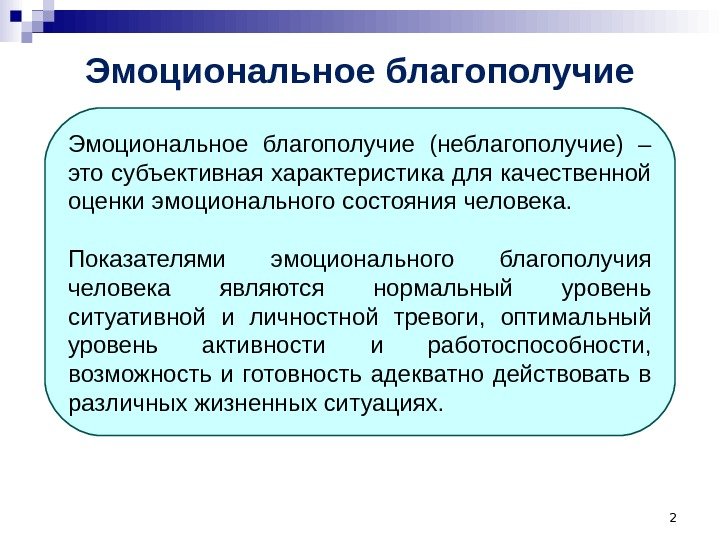 Эмоциональное благополучие

Эмоциональное благополучие (неблагополучие) – это субъективная характеристика для качественной оценки эмоционального состояния человека.

Показателями эмоционального благополучия человека являются нормальный уровень ситуативной и личностной тревоги, оптимальный уровень активности и работоспособности, возможность и готовность адекватно действовать в различных жизненных ситуациях.

2